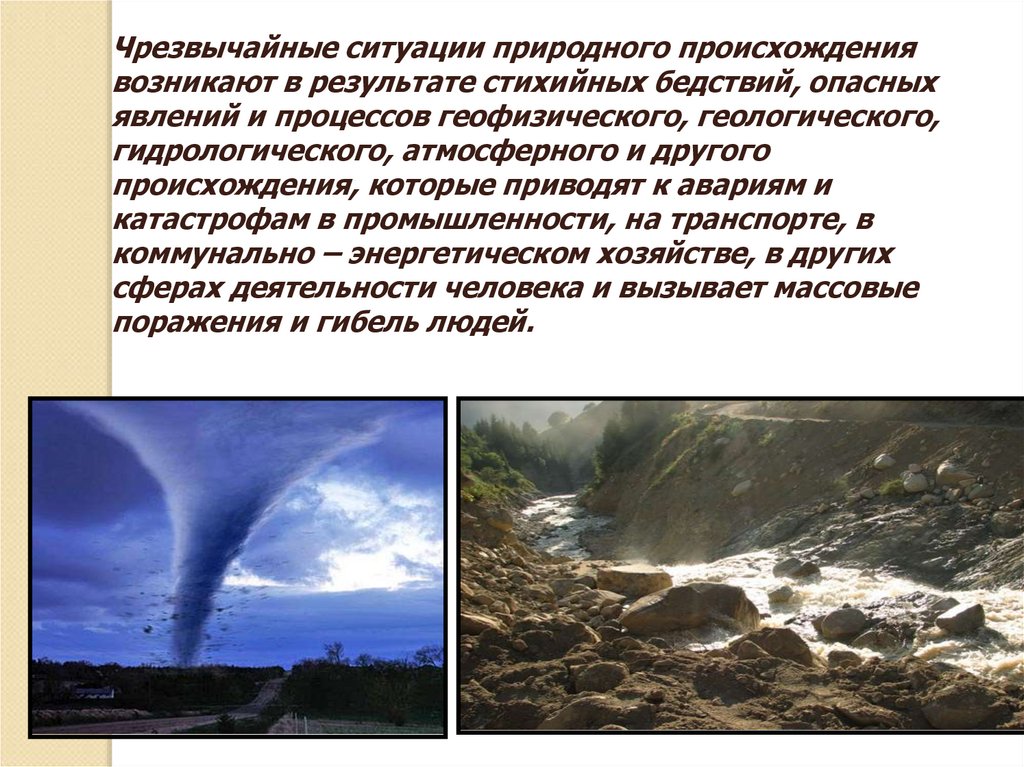 Чрезвычайные ситуации природного происхождения возникают в результате стихийных бедствий, опасных явлений и процессов геофизического, геологического, гидрологического, атмосферного и другого происхождения, которые приводят к авариям и катастрофам в промышленности, на транспорте, в коммунально – энергетическом хозяйстве, в других сферах деятельности человека и вызывает массовые поражения и гибель людей.